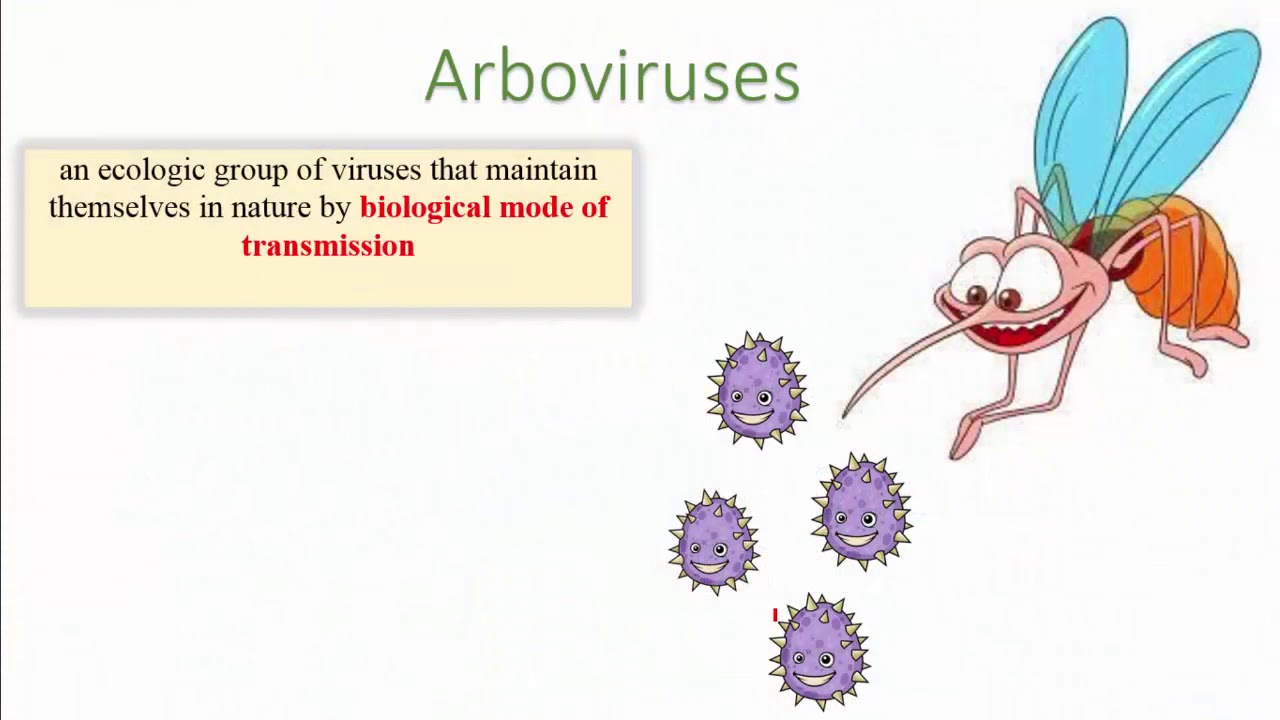 Arboviruses

an ecologic group of viruses that maintain themselves in nature by biological mode of transmission